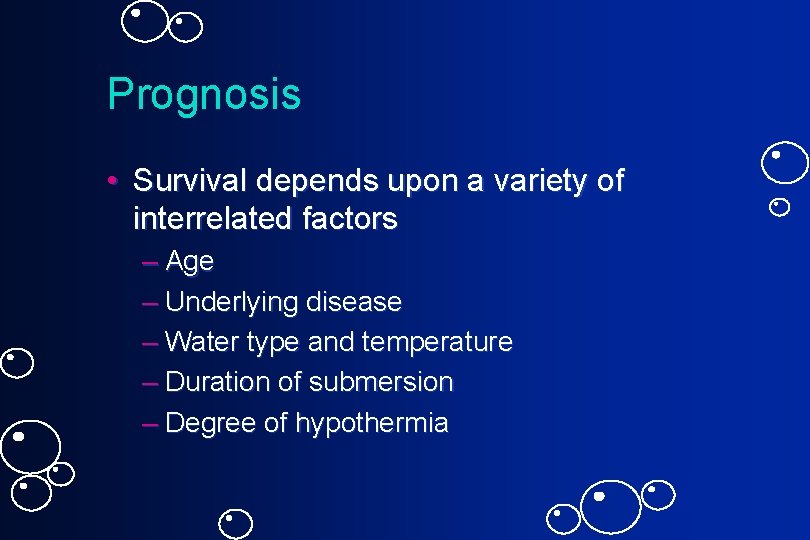 Prognosis

• Survival depends upon a variety of interrelated factors
  – Age
  – Underlying disease
  – Water type and temperature
  – Duration of submersion
  – Degree of hypothermia